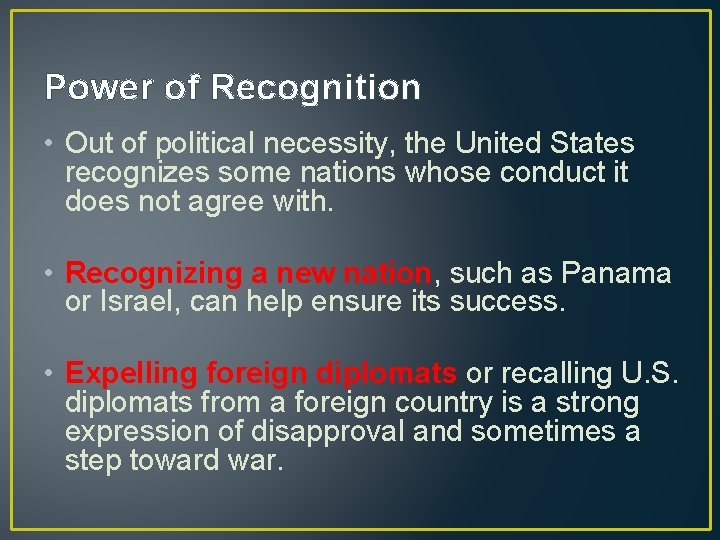 Power of Recognition

• Out of political necessity, the United States recognizes some nations whose conduct it does not agree with.

• Recognizing a new nation, such as Panama or Israel, can help ensure its success.

• Expelling foreign diplomats or recalling U.S. diplomats from a foreign country is a strong expression of disapproval and sometimes a step toward war.